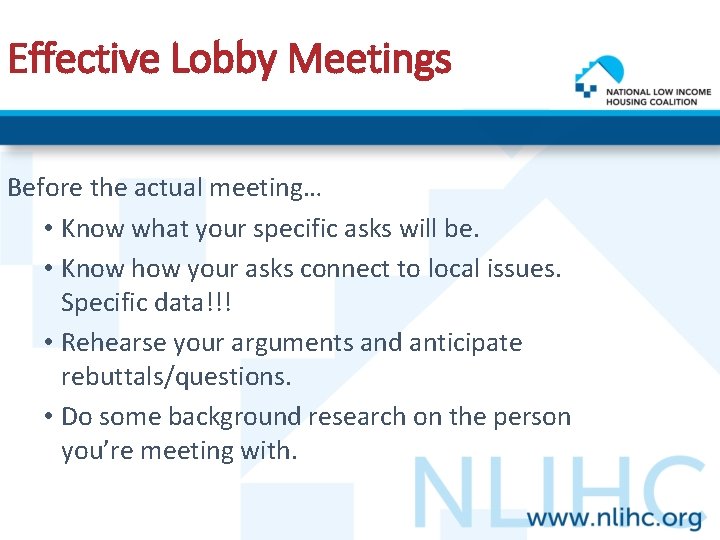 Effective Lobby Meetings

NATIONAL LOW INCOME HOUSING COALITION

Before the actual meeting…

• Know what your specific asks will be.
• Know how your asks connect to local issues. Specific data!!!
• Rehearse your arguments and anticipate rebuttals/questions.
• Do some background research on the person you're meeting with.

NLIHC

www.nlihc.org